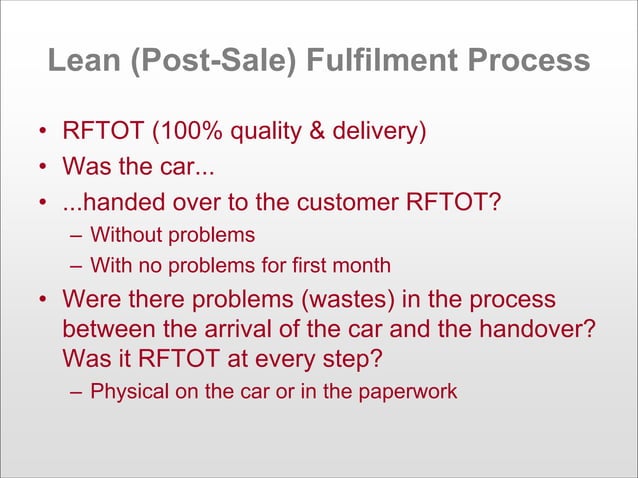 Lean (Post-Sale) Fulfilment Process

• RFTOT (100% quality & delivery)
• Was the car...
• ...handed over to the customer RFTOT?
– Without problems
– With no problems for first month
• Were there problems (wastes) in the process between the arrival of the car and the handover? Was it RFTOT at every step?
– Physical on the car or in the paperwork